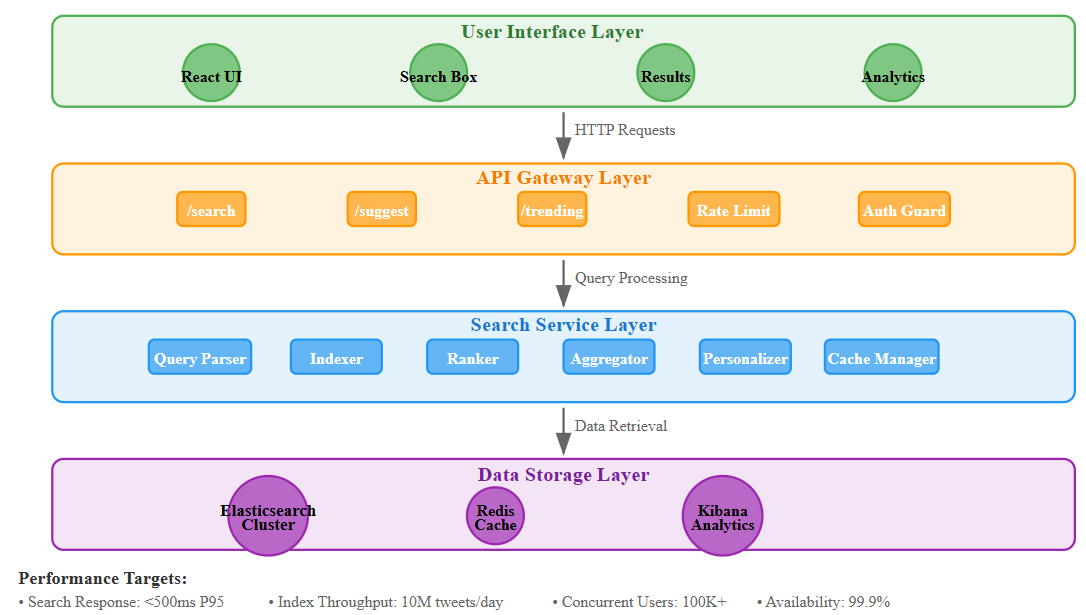 User Interface Layer

React UI

Search Box

Results

Analytics

HTTP Requests

API Gateway Layer

/search

/suggest

/trending

Rate Limit

Auth Guard

Query Processing

Search Service Layer

Query Parser

Indexer

Ranker

Aggregator

Personalizer

Cache Manager

Data Retrieval

Data Storage Layer

Elasticsearch Cluster

Redis Cache

Kibana Analytics

Performance Targets:

• Search Response: <500ms P95 • Index Throughput: 10M tweets/day • Concurrent Users: 100K+ • Availability: 99.9%